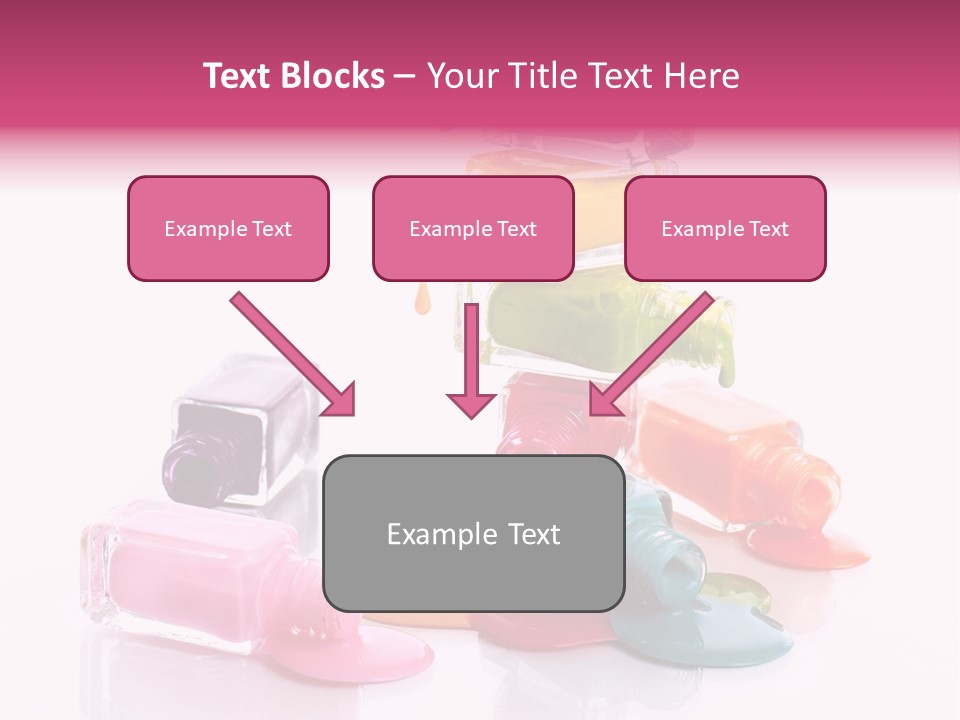 Text Blocks – Your Title Text Here

Example Text

Example Text

Example Text

Example Text